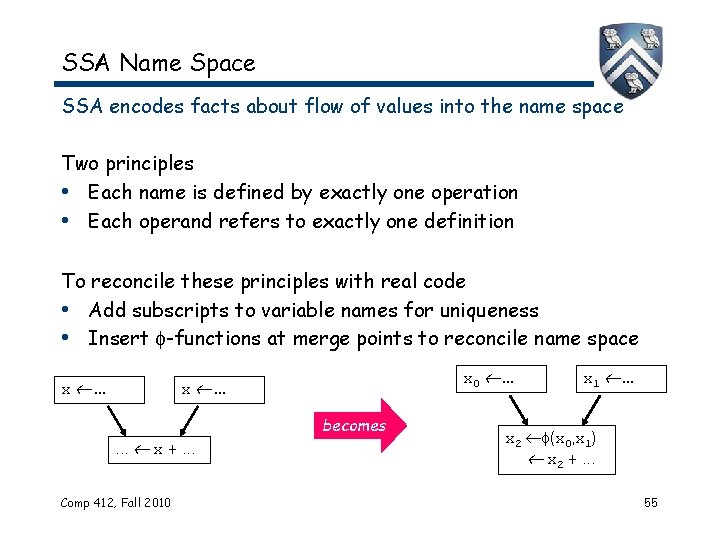 SSA Name Space

SSA encodes facts about flow of values into the name space

Two principles
• Each name is defined by exactly one operation
• Each operand refers to exactly one definition

To reconcile these principles with real code
• Add subscripts to variable names for uniqueness
• Insert $\phi$-functions at merge points to reconcile name space

$x \leftarrow ...$

$x \leftarrow ...$

$... \leftarrow x + ...$

becomes

$x_0 \leftarrow ...$

$x_1 \leftarrow ...$

$x_2 \leftarrow \phi(x_0, x_1)$
$\leftarrow x_2 + ...$

Comp 412, Fall 2010

55